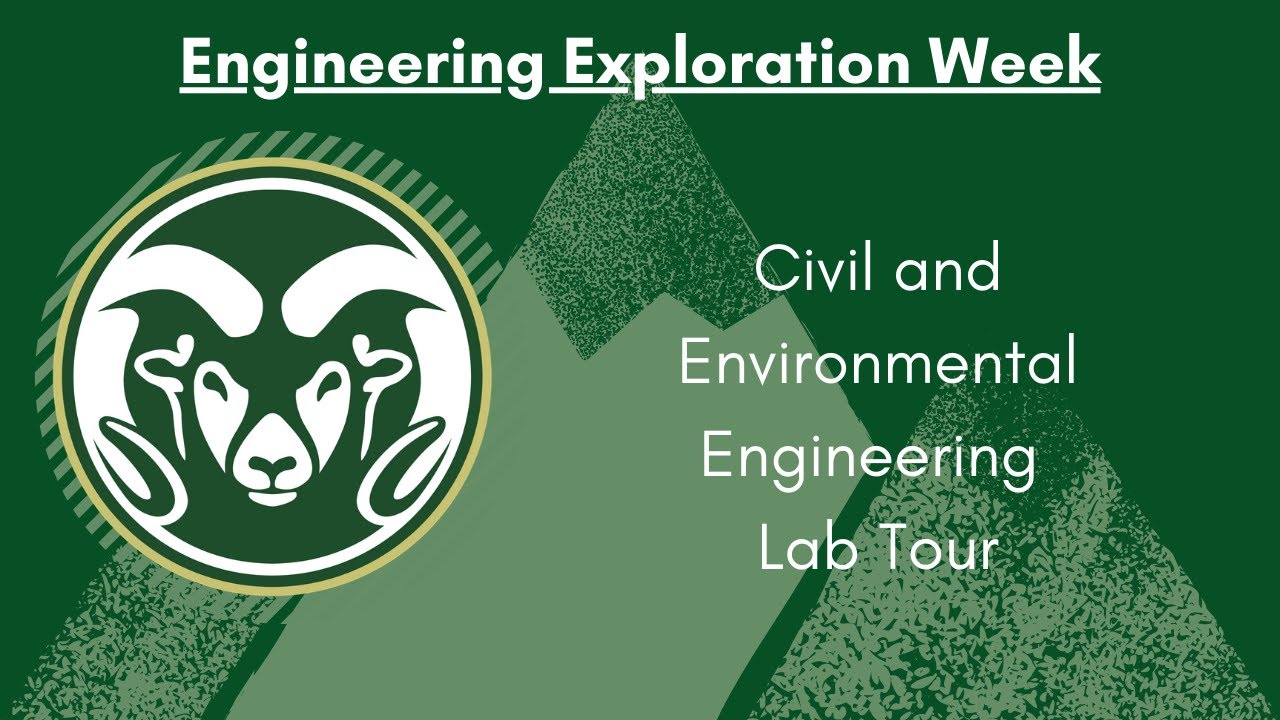 Engineering Exploration Week

Civil and Environmental Engineering Lab Tour